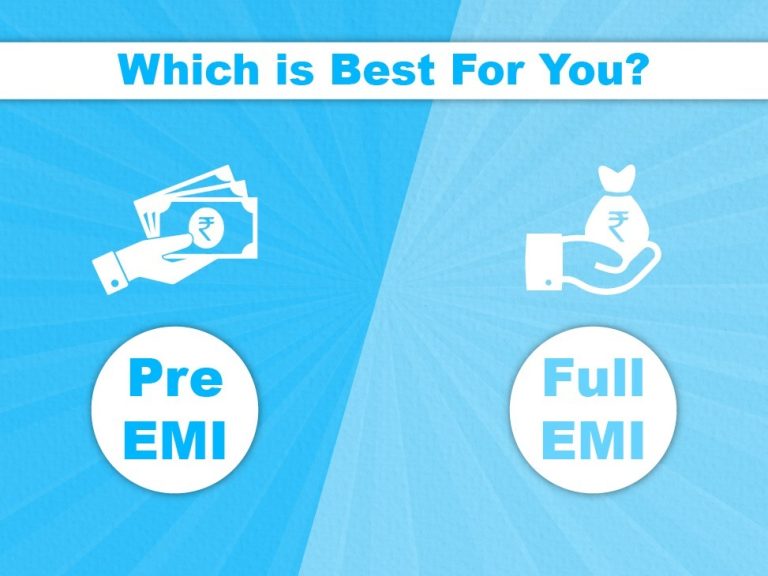 Which is Best For You?

₹

₹

Pre EMI

Full EMI